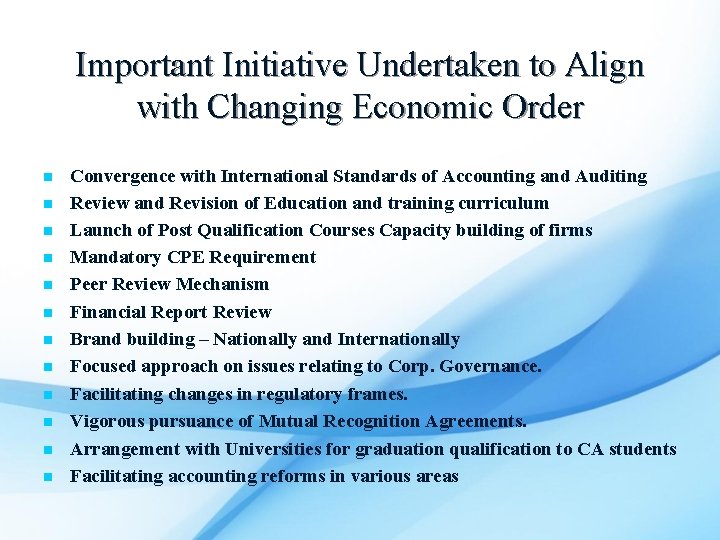 Important Initiative Undertaken to Align with Changing Economic Order

- Convergence with International Standards of Accounting and Auditing
- Review and Revision of Education and training curriculum
- Launch of Post Qualification Courses Capacity building of firms
- Mandatory CPE Requirement
- Peer Review Mechanism
- Financial Report Review
- Brand building – Nationally and Internationally
- Focused approach on issues relating to Corp. Governance.
- Facilitating changes in regulatory frames.
- Vigorous pursuance of Mutual Recognition Agreements.
- Arrangement with Universities for graduation qualification to CA students
- Facilitating accounting reforms in various areas